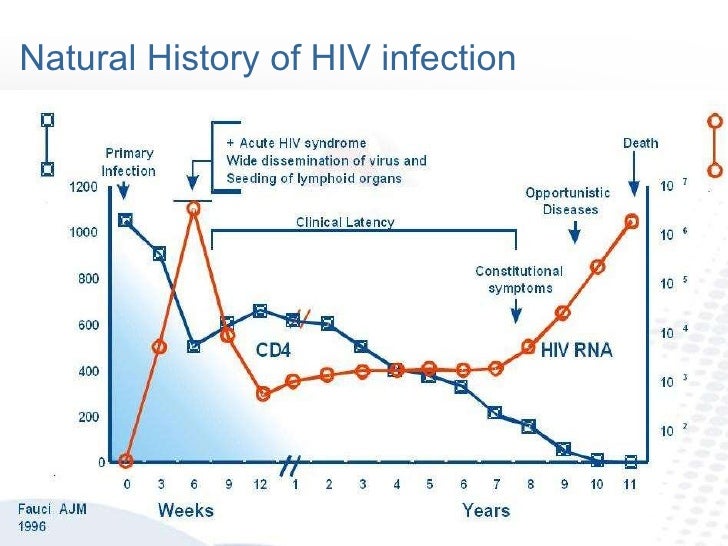 Natural History of HIV infection

Primary Infection

+ Acute HIV syndrome
Wide dissemination of virus and
Seeding of lymphoid organs

Death

Opportunistic Diseases

Clinical Latency

Constitutional symptoms

CD4

HIV RNA

1200
1000
800
600
400
200
0

$10^7$
$10^6$
$10^5$
$10^4$
$10^3$
$10^2$

0 3 6 9 12 1 2 3 4 5 6 7 8 9 10 11

Weeks

Years

Fauci AJM
1996